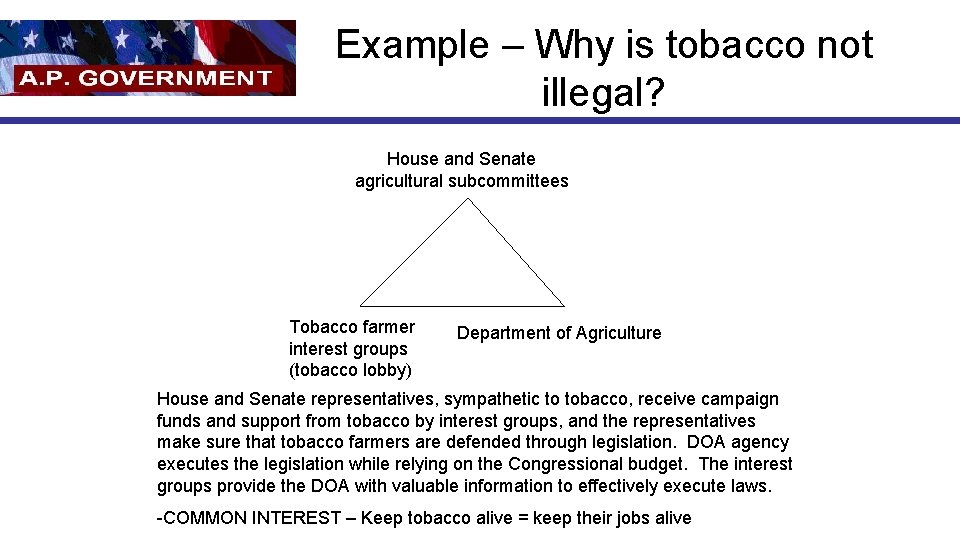 A.P. GOVERNMENT

Example – Why is tobacco not illegal?

House and Senate agricultural subcommittees

Tobacco farmer interest groups (tobacco lobby)

Department of Agriculture

House and Senate representatives, sympathetic to tobacco, receive campaign funds and support from tobacco by interest groups, and the representatives make sure that tobacco farmers are defended through legislation. DOA agency executes the legislation while relying on the Congressional budget. The interest groups provide the DOA with valuable information to effectively execute laws.

-COMMON INTEREST – Keep tobacco alive = keep their jobs alive